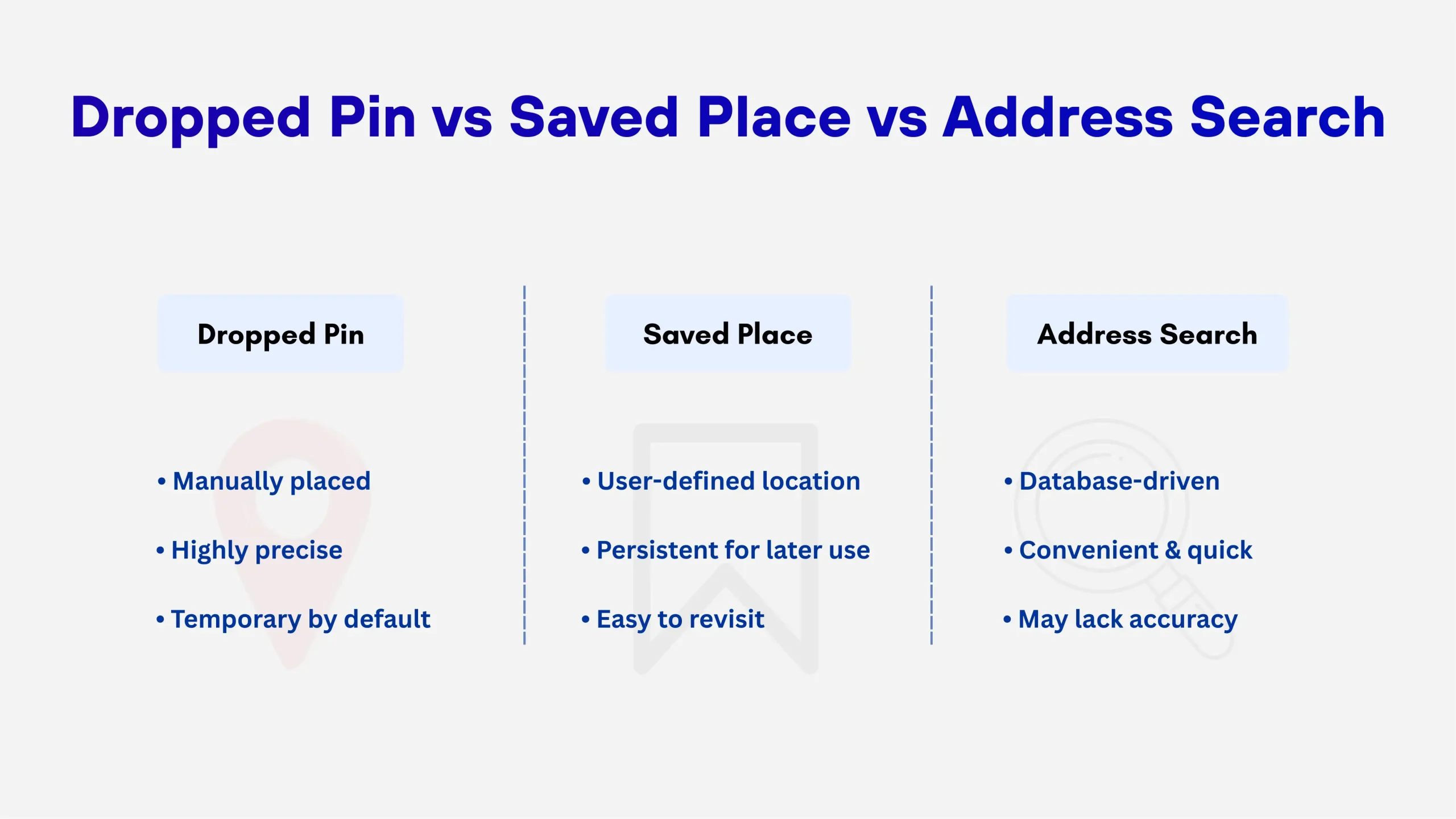 Dropped Pin vs Saved Place vs Address Search

Dropped Pin

• Manually placed
• Highly precise
• Temporary by default

Saved Place

• User-defined location
• Persistent for later use
• Easy to revisit

Address Search

• Database-driven
• Convenient & quick
• May lack accuracy